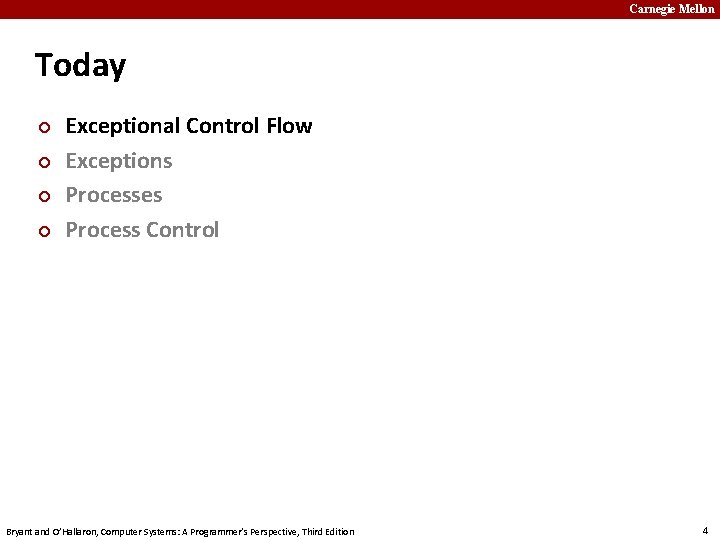 Carnegie Mellon

Today

Exceptional Control Flow
Exceptions
Processes
Process Control

Bryant and O'Hallaron, Computer Systems: A Programmer's Perspective, Third Edition

4